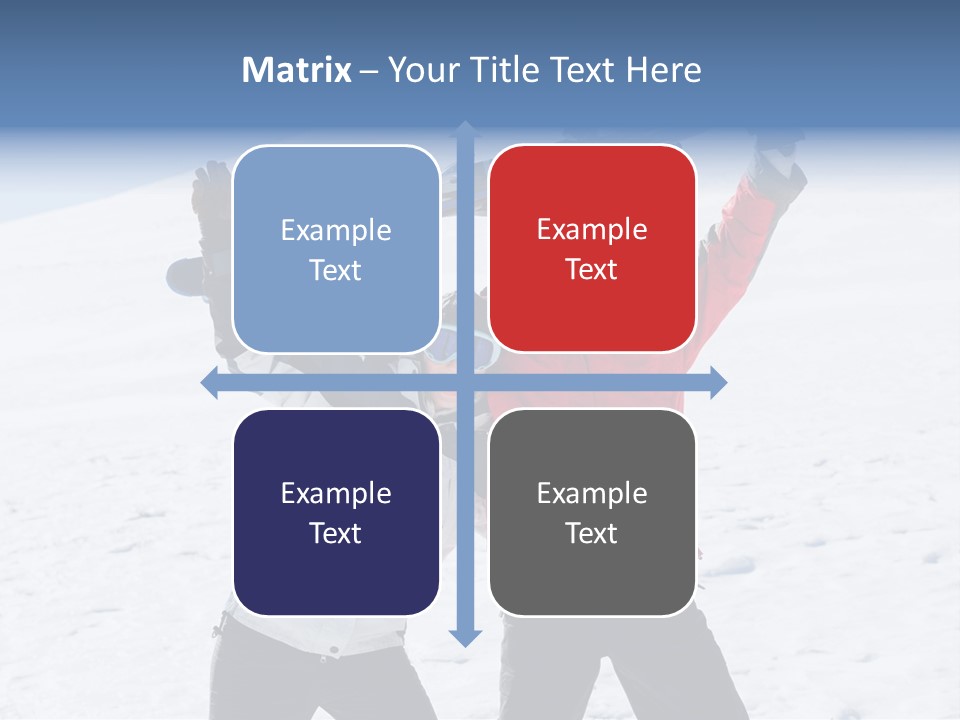 Matrix – Your Title Text Here

Example Text

Example Text

Example Text

Example Text